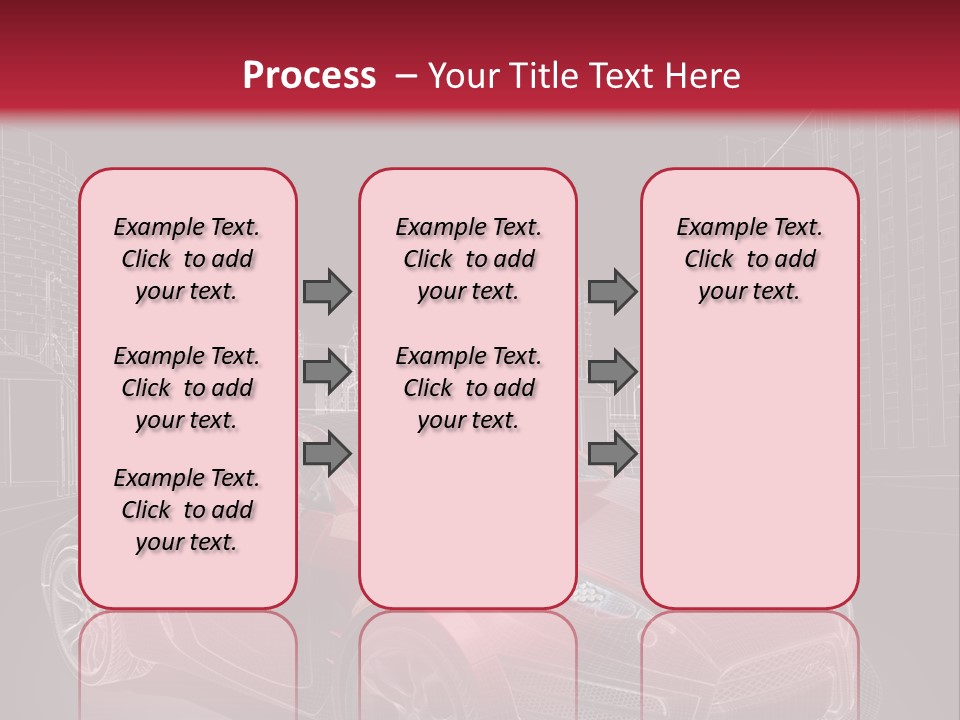 Process – Your Title Text Here

Example Text. Click to add your text.

Example Text. Click to add your text.

Example Text. Click to add your text.

Example Text. Click to add your text.

Example Text. Click to add your text.

Example Text. Click to add your text.